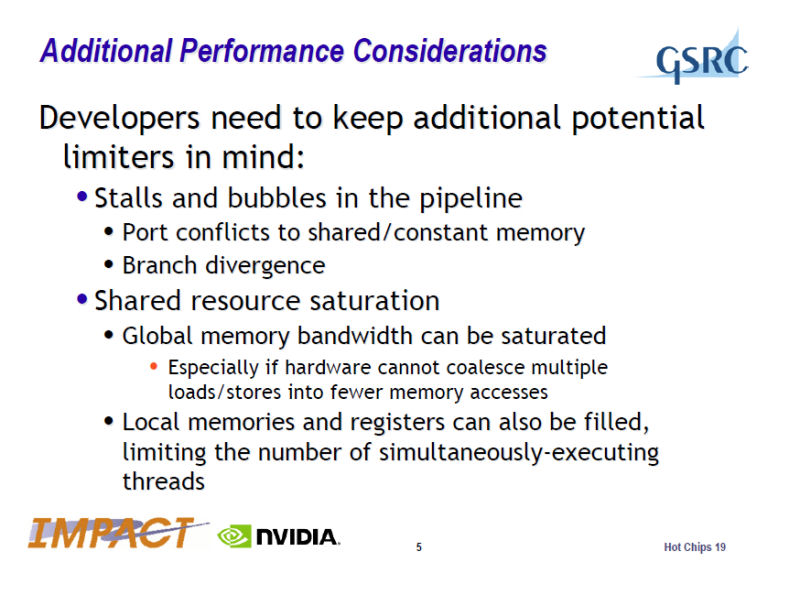 Additional Performance Considerations

GSRC

Developers need to keep additional potential limiters in mind:

• Stalls and bubbles in the pipeline
  • Port conflicts to shared/constant memory
  • Branch divergence
• Shared resource saturation
  • Global memory bandwidth can be saturated
    • Especially if hardware cannot coalesce multiple loads/stores into fewer memory accesses
  • Local memories and registers can also be filled, limiting the number of simultaneously-executing threads

IMPACT

NVIDIA.

5

Hot Chips 19